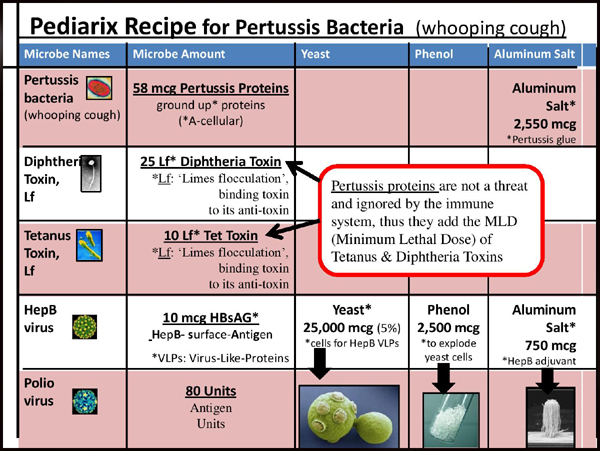 Pediarix Recipe for Pertussis Bacteria (whooping cough)

| Microbe Names | Microbe Amount | Yeast | Phenol | Aluminum Salt |
|---|---|---|---|---|
| Pertussis bacteria (whooping cough) | 58 mcg Pertussis Proteins ground up* proteins (*A-cellular) | | | Aluminum Salt* 2,550 mcg *Pertussis glue |
| Diphtheri Toxin, Lf | 25 Lf* Diphtheria Toxin *Lf: 'Limes flocculation', binding toxin to its anti-toxin | | | |
| Tetanus Toxin, Lf | 10 Lf* Tet Toxin *Lf: 'Limes flocculation', binding toxin to its anti-toxin | | | |
| HepB virus | 10 mcg HBsAG* HepB- surface-Antigen *VLPs: Virus-Like-Proteins | Yeast* 25,000 mcg (5%) *cells for HepB VLPs | Phenol 2,500 mcg *to explode yeast cells | Aluminum Salt* 750 mcg *HepB adjuvant |
| Polio virus | 80 Units Antigen Units | | | |

Pertussis proteins are not a threat and ignored by the immune system, thus they add the MLD (Minimum Lethal Dose) of Tetanus & Diphtheria Toxins